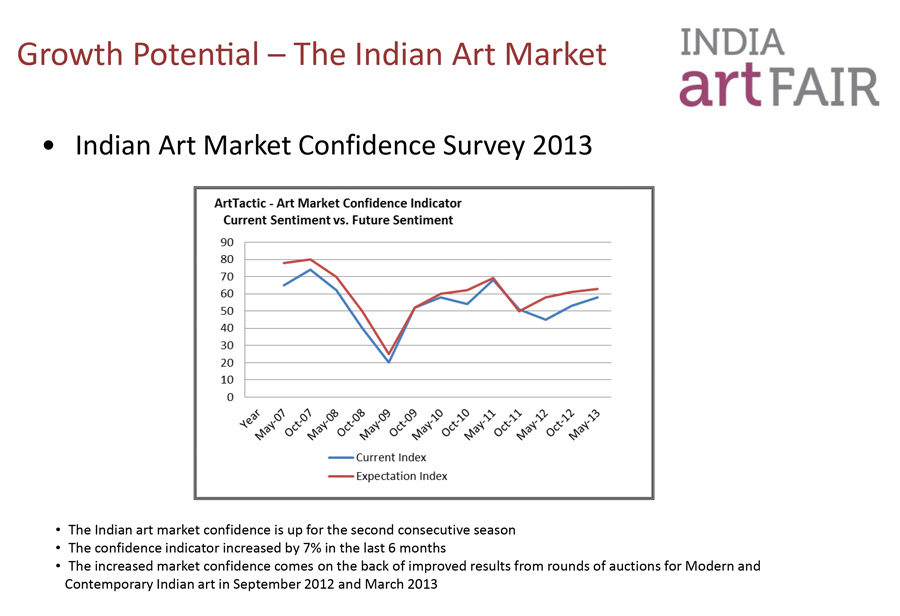 Growth Potential – The Indian Art Market

INDIA
art FAIR

• Indian Art Market Confidence Survey 2013

ArtTactic - Art Market Confidence Indicator
Current Sentiment vs. Future Sentiment

90
80
70
60
50
40
30
20
10
0

Year
May-07
Oct-07
May-08
Oct-08
May-09
Oct-09
May-10
Oct-10
May-11
Oct-11
May-12
Oct-12
May-13

Current Index
Expectation Index

• The Indian art market confidence is up for the second consecutive season
• The confidence indicator increased by 7% in the last 6 months
• The increased market confidence comes on the back of improved results from rounds of auctions for Modern and Contemporary Indian art in September 2012 and March 2013